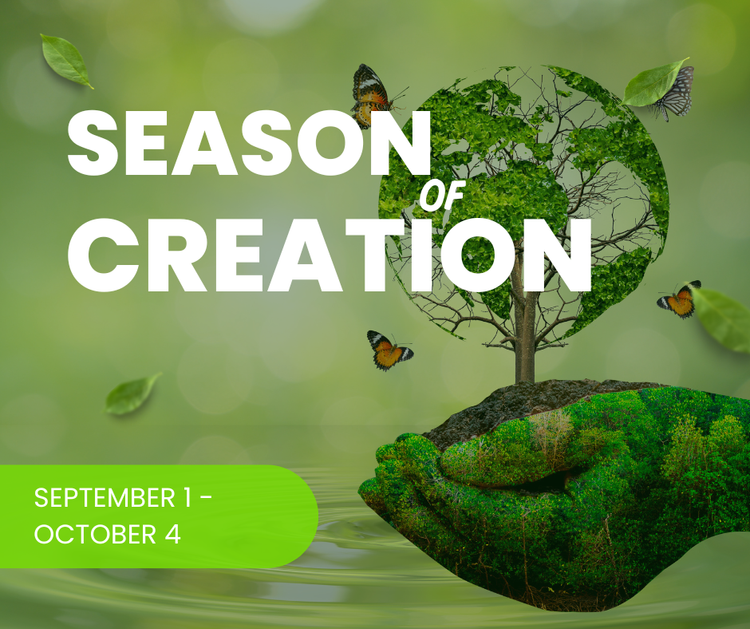 SEASON OF CREATION

SEPTEMBER 1 - OCTOBER 4